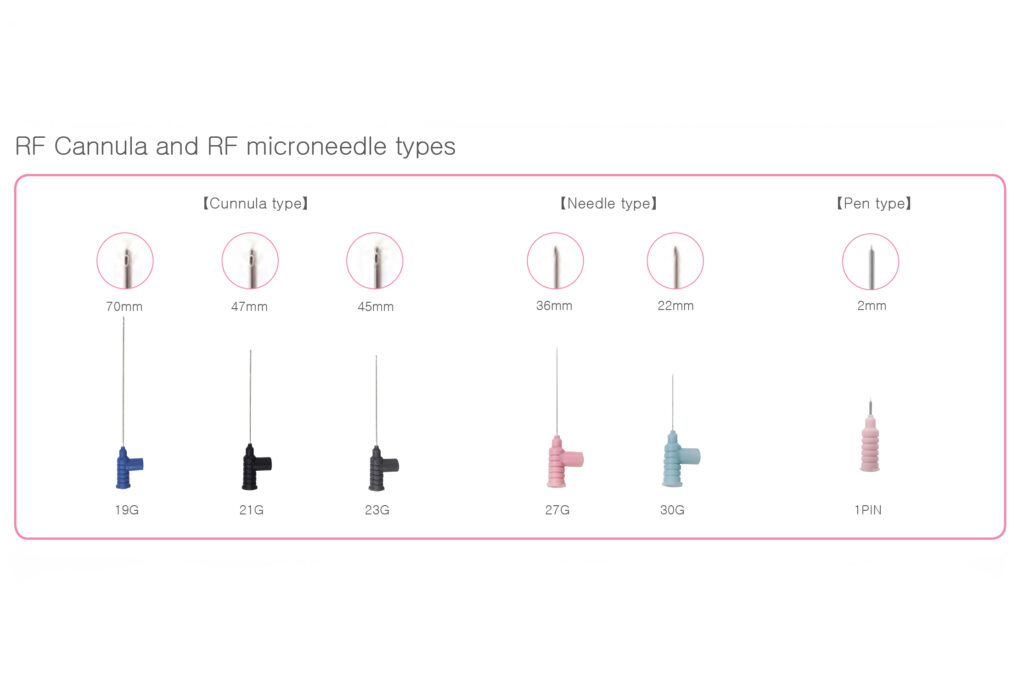 RF Cannula and RF microneedle types

【Cunnula type】

70mm
19G

47mm
21G

45mm
23G

【Needle type】

36mm
27G

22mm
30G

【Pen type】

2mm
1PIN